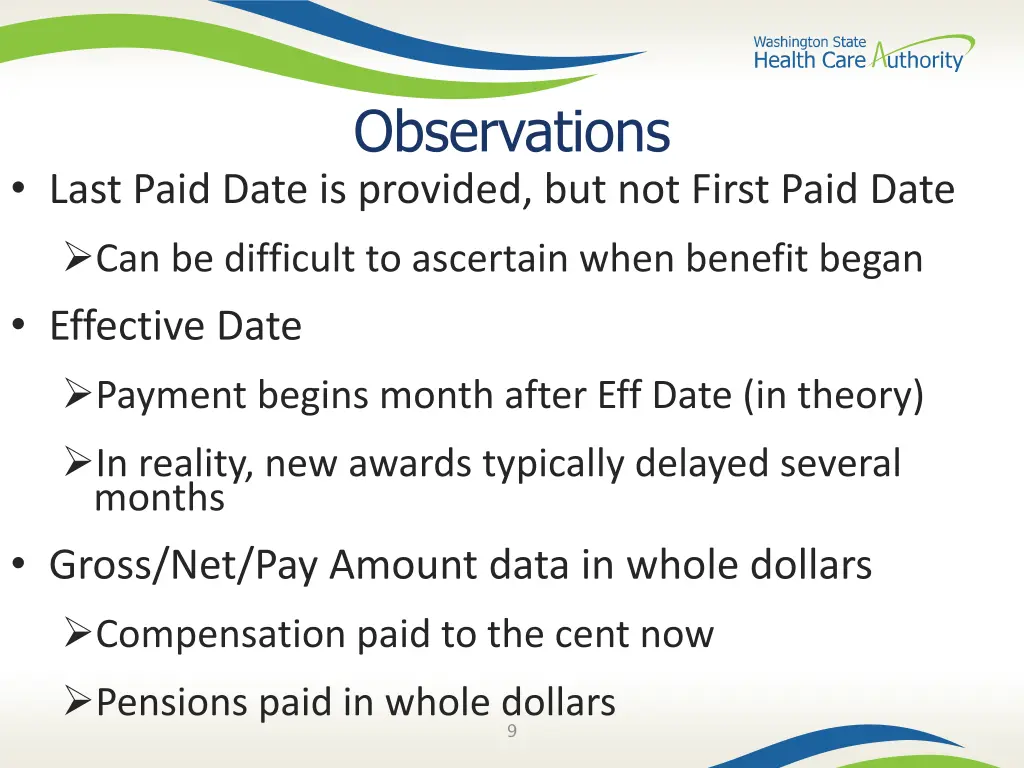 Washington State
Health Care Authority

Observations

• Last Paid Date is provided, but not First Paid Date

➢Can be difficult to ascertain when benefit began

• Effective Date

➢Payment begins month after Eff Date (in theory)

➢In reality, new awards typically delayed several months

• Gross/Net/Pay Amount data in whole dollars

➢Compensation paid to the cent now

➢Pensions paid in whole dollars

9